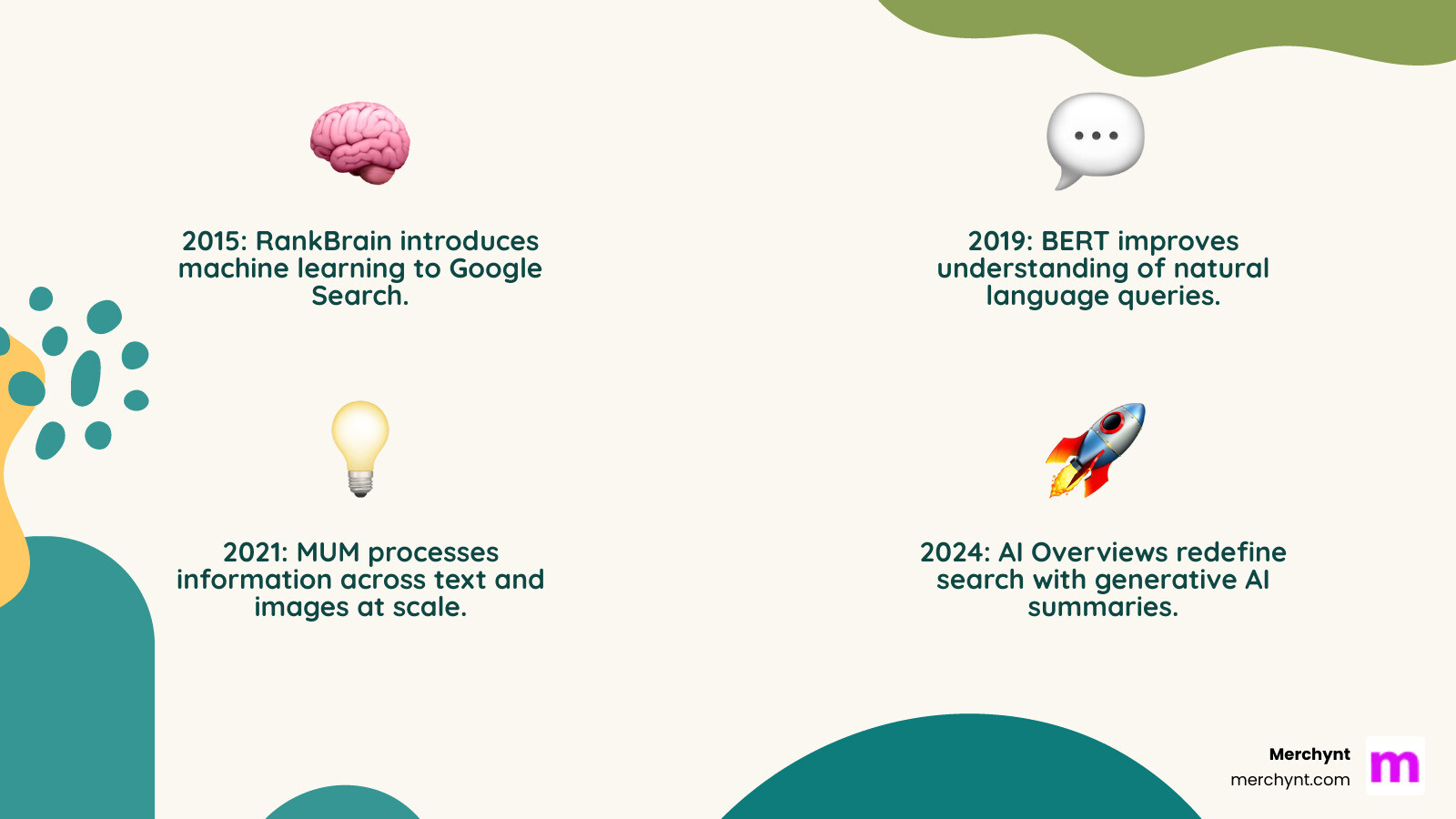 2015: RankBrain introduces machine learning to Google Search.

2019: BERT improves understanding of natural language queries.

2021: MUM processes information across text and images at scale.

2024: AI Overviews redefine search with generative AI summaries.

Merchynt
merchynt.com

m